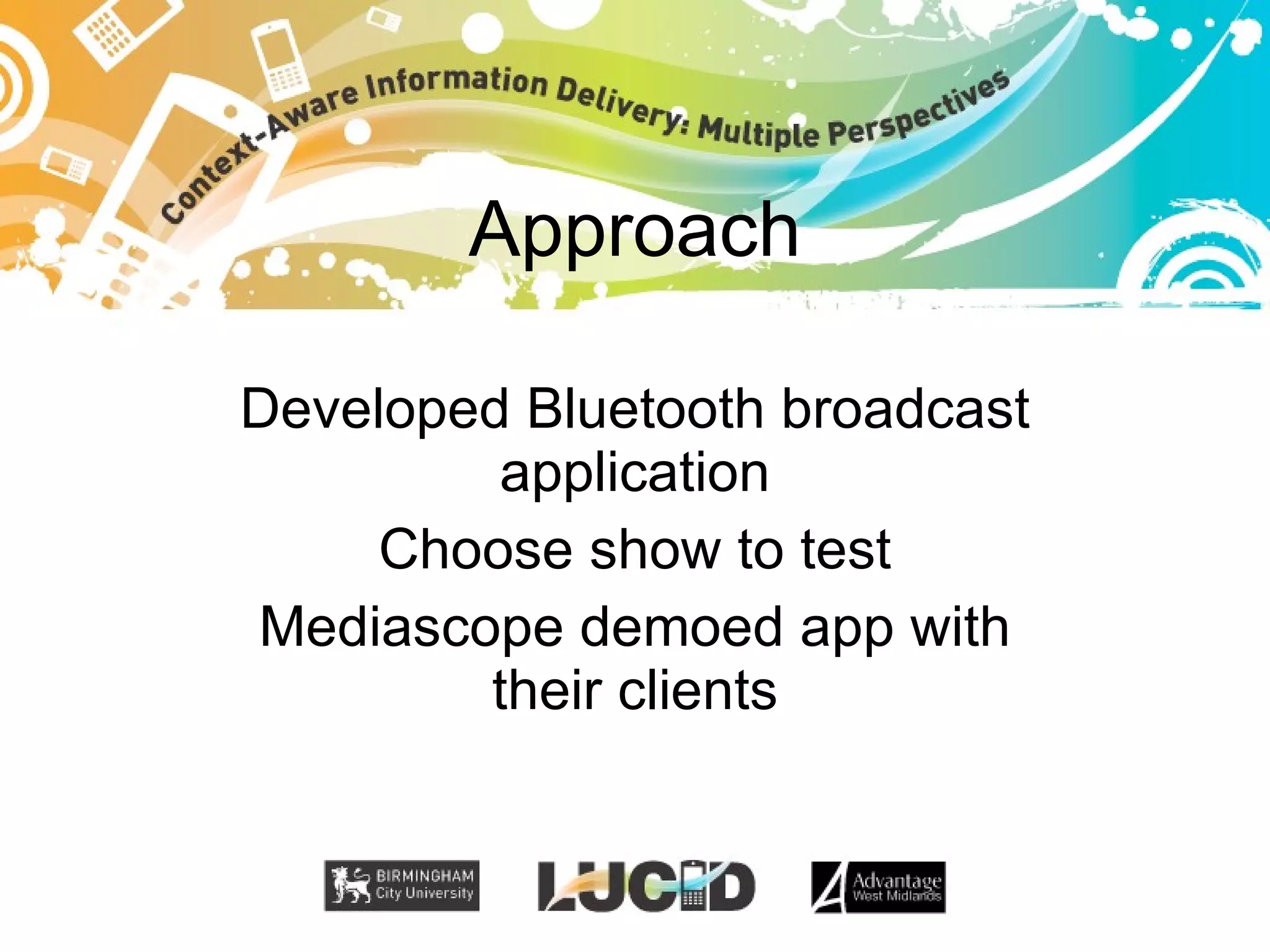 Context-Aware Information Delivery: Multiple Perspectives

Approach

Developed Bluetooth broadcast application

Choose show to test

Mediascope demoed app with their clients

BIRMINGHAM City University

LUCID

Advantage West Midlands